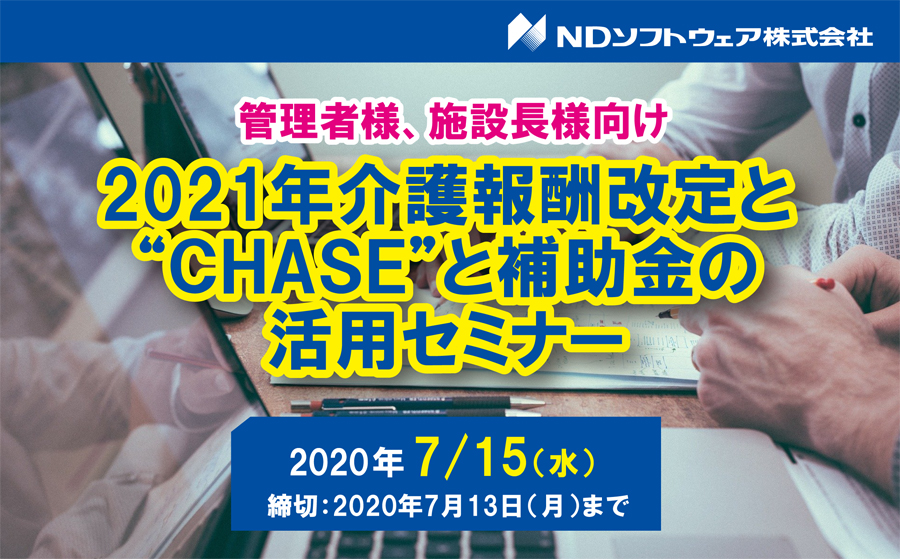 NDソフトウェア株式会社

管理者様、施設長様向け

2021年介護報酬改定と“CHASE”と補助金の活用セミナー

2020年 7/15（水）

締切：2020年7月13日（月）まで